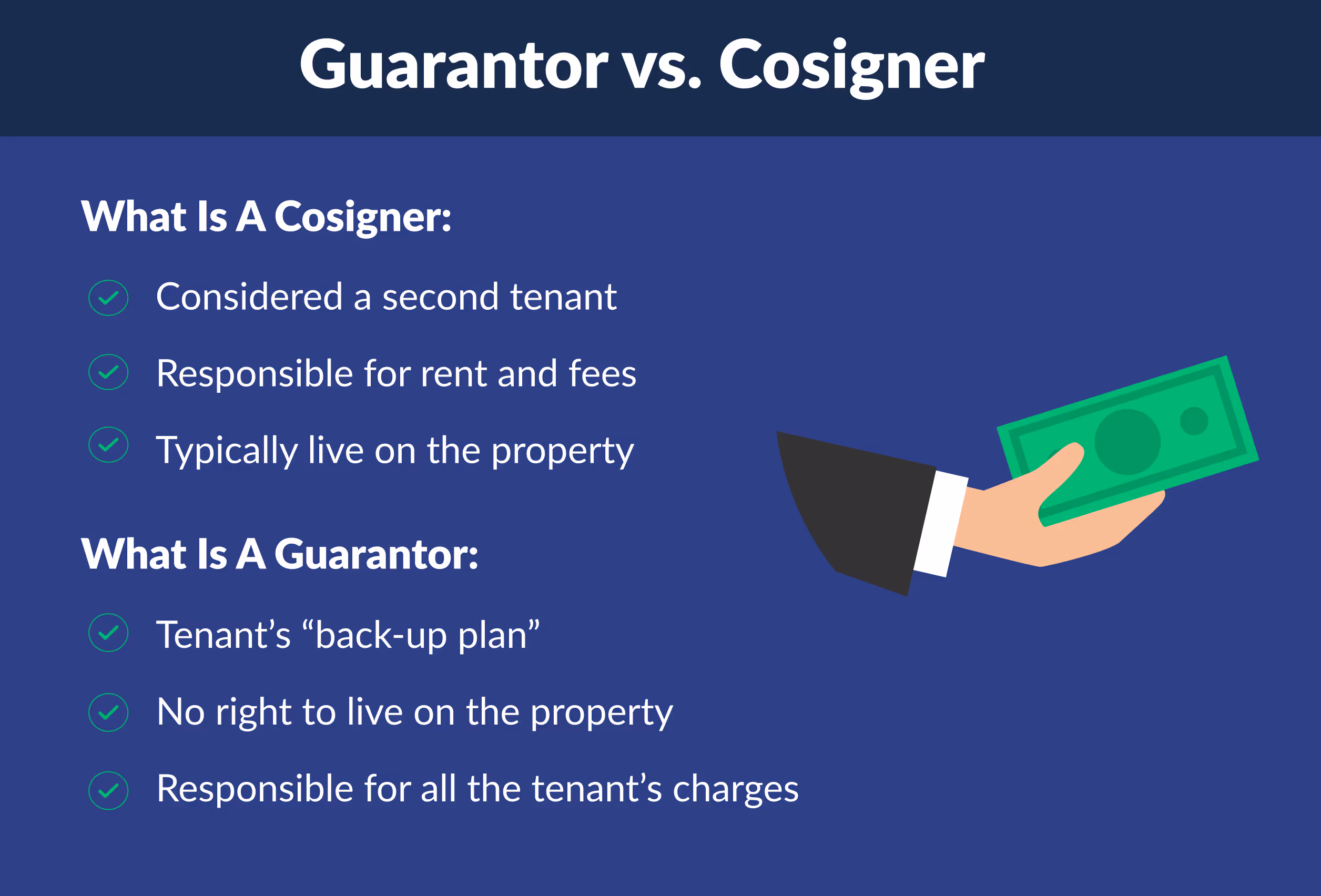 Guarantor vs. Cosigner

What Is A Cosigner:

Considered a second tenant

Responsible for rent and fees

Typically live on the property

What Is A Guarantor:

Tenant’s “back-up plan”

No right to live on the property

Responsible for all the tenant’s charges